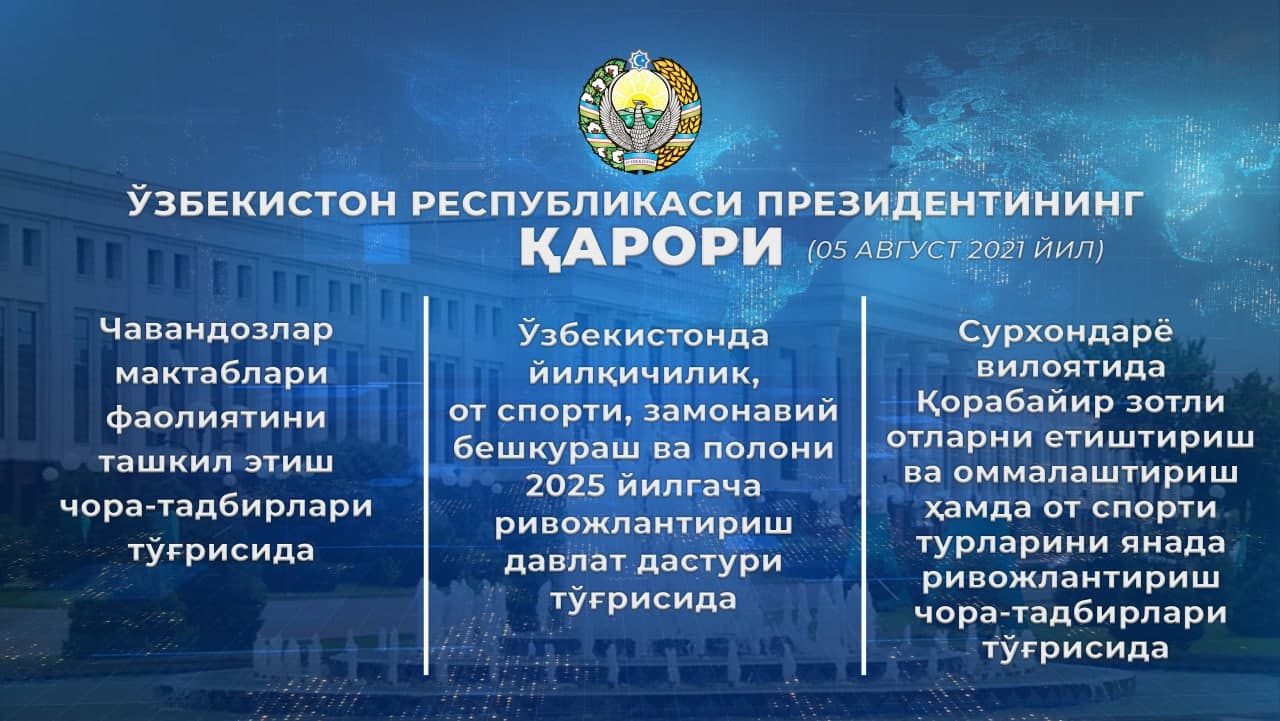 ЎЗБЕКИСТОН РЕСПУБЛИКАСИ ПРЕЗИДЕНТИНИНГ
ҚАРОРИ (05 АВГУСТ 2021 ЙИЛ)

Чавандозлар мактаблари фаолиятини ташкил этиш чора-тадбирлари тўғрисида

Ўзбекистонда йилқичилик, от спорти, замонавий бешкураш ва полони 2025 йилгача ривожлантириш давлат дастури тўғрисида

Сурхондарё вилоятида Қорабайир зотли отларни етиштириш ва оммалаштириш ҳамда от спорти турларини янада ривожлантириш чора-тадбирлари тўғрисида